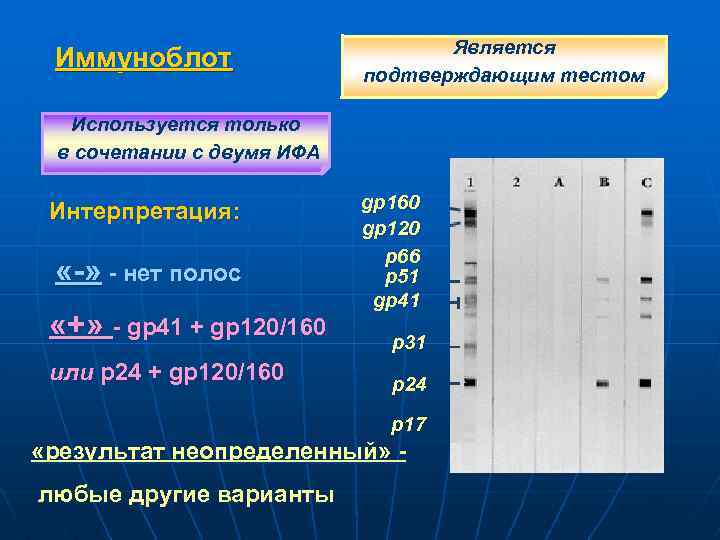 Иммуноблот

Является подтверждающим тестом

Используется только в сочетании с двумя ИФА

Интерпретация:

«-» - нет полос

«+» - gp41 + gp120/160

или p24 + gp120/160

«результат неопределенный» -

любые другие варианты

gp160
gp120
p66
p51
gp41
p31
p24
p17

1 2 A B C